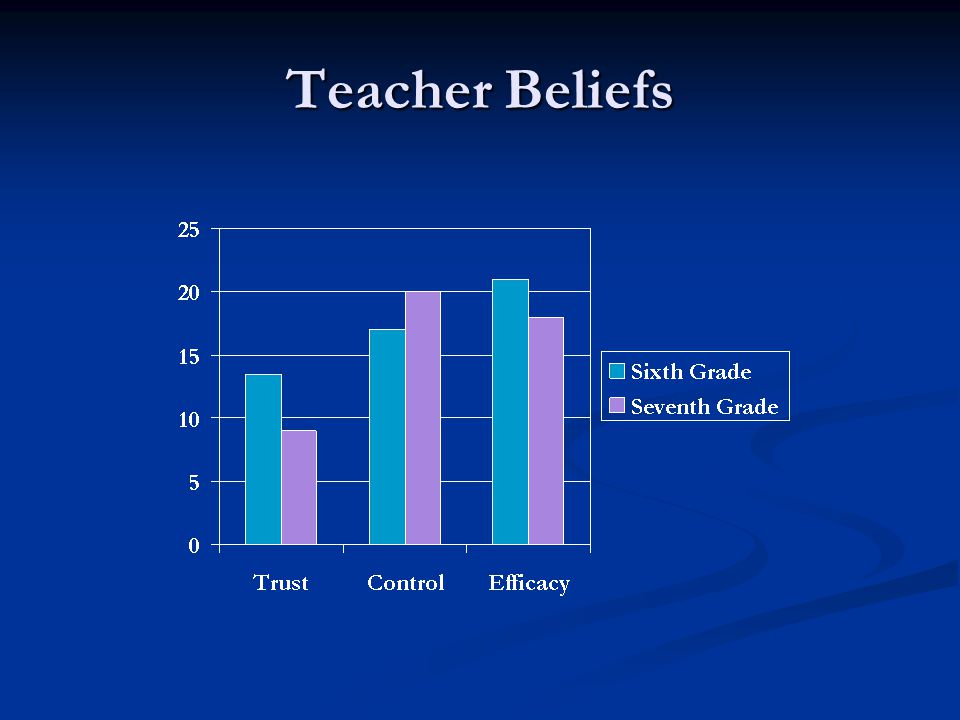 Teacher Beliefs

25
20
15
10
5
0

Trust
Control
Efficacy

Sixth Grade
Seventh Grade